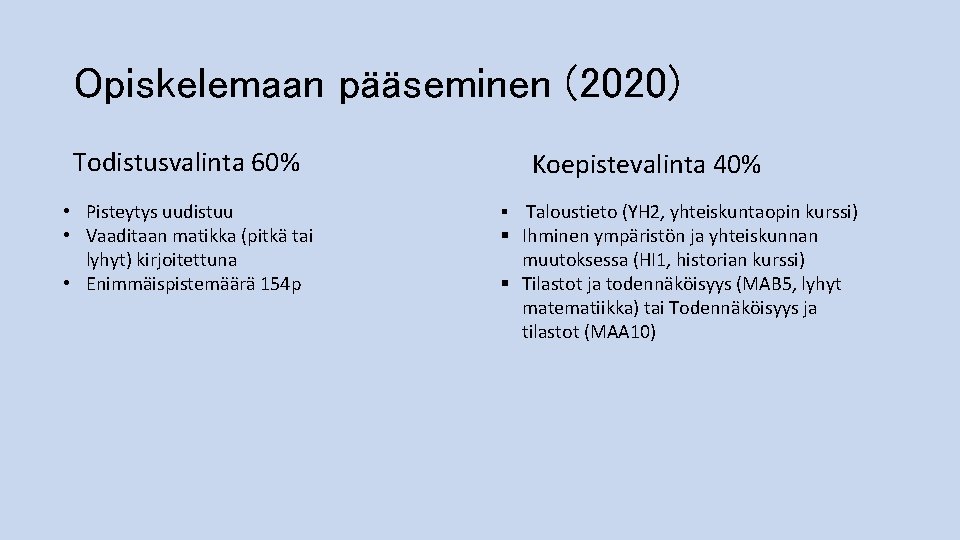 Opiskelemaan pääseminen (2020)

Todistusvalinta 60%

• Pisteytys uudistuu
• Vaaditaan matikka (pitkä tai lyhyt) kirjoitettuna
• Enimmäispistemäärä 154p

Koepistevalinta 40%

▪ Taloustieto (YH2, yhteiskuntaopin kurssi)
▪ Ihminen ympäristön ja yhteiskunnan muutoksessa (HI1, historian kurssi)
▪ Tilastot ja todennäköisyys (MAB5, lyhyt matematiikka) tai Todennäköisyys ja tilastot (MAA10)